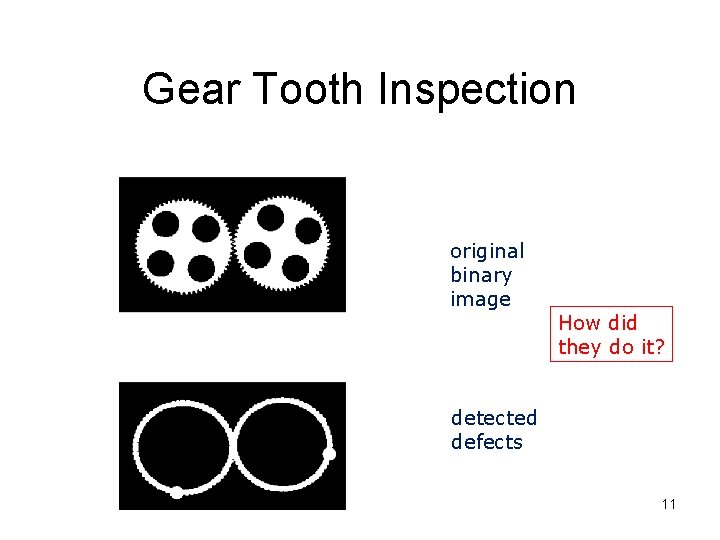 Gear Tooth Inspection

original binary image

How did they do it?

detected defects

11